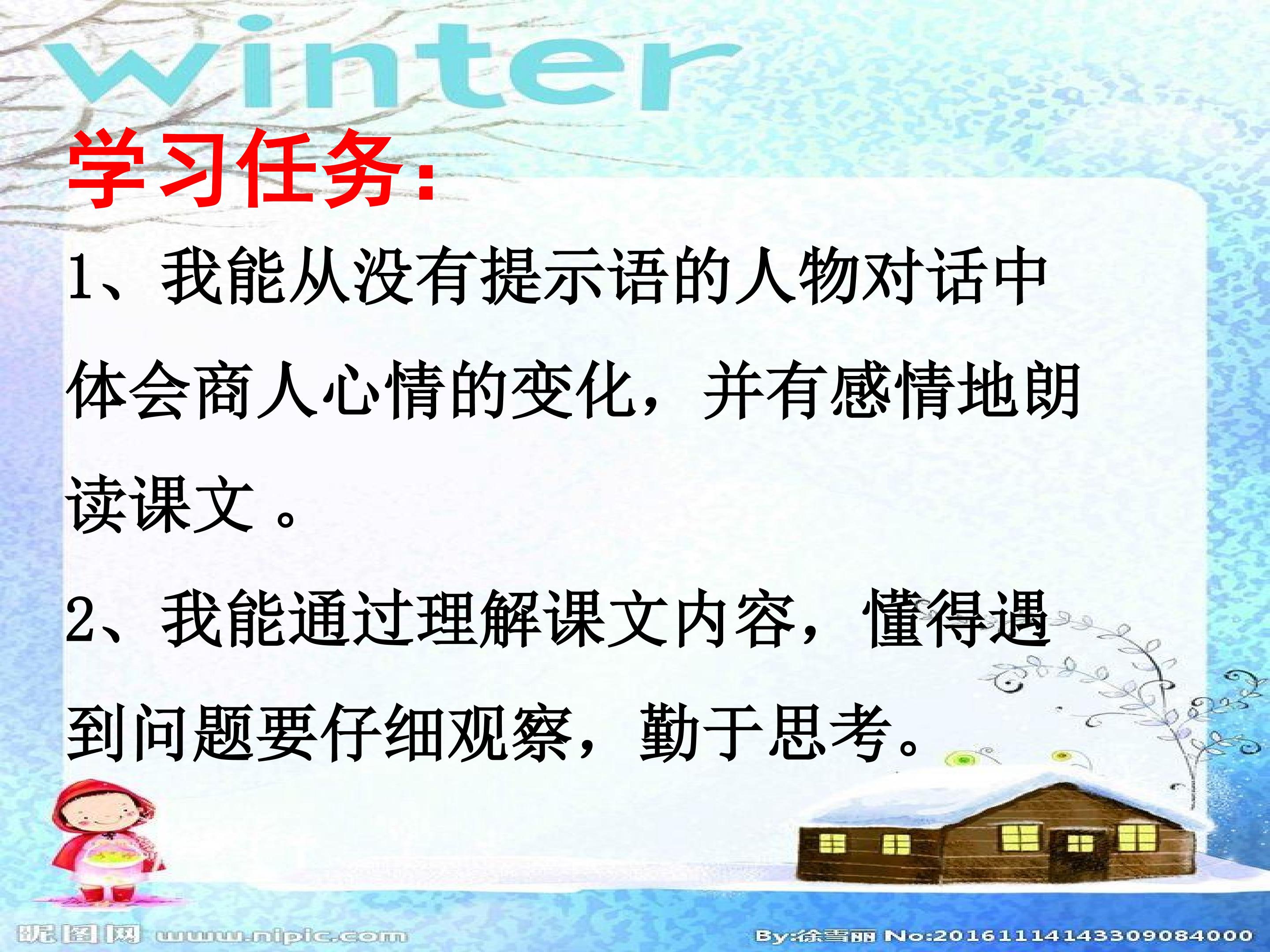 winter

学习任务:

1、我能从没有提示语的人物对话中体会商人心情的变化，并有感情地朗读课文。

2、我能通过理解课文内容，懂得遇到问题要仔细观察，勤于思考。

昵图网 www.nipic.com

By:徐雪丽 No:20161114143309084000